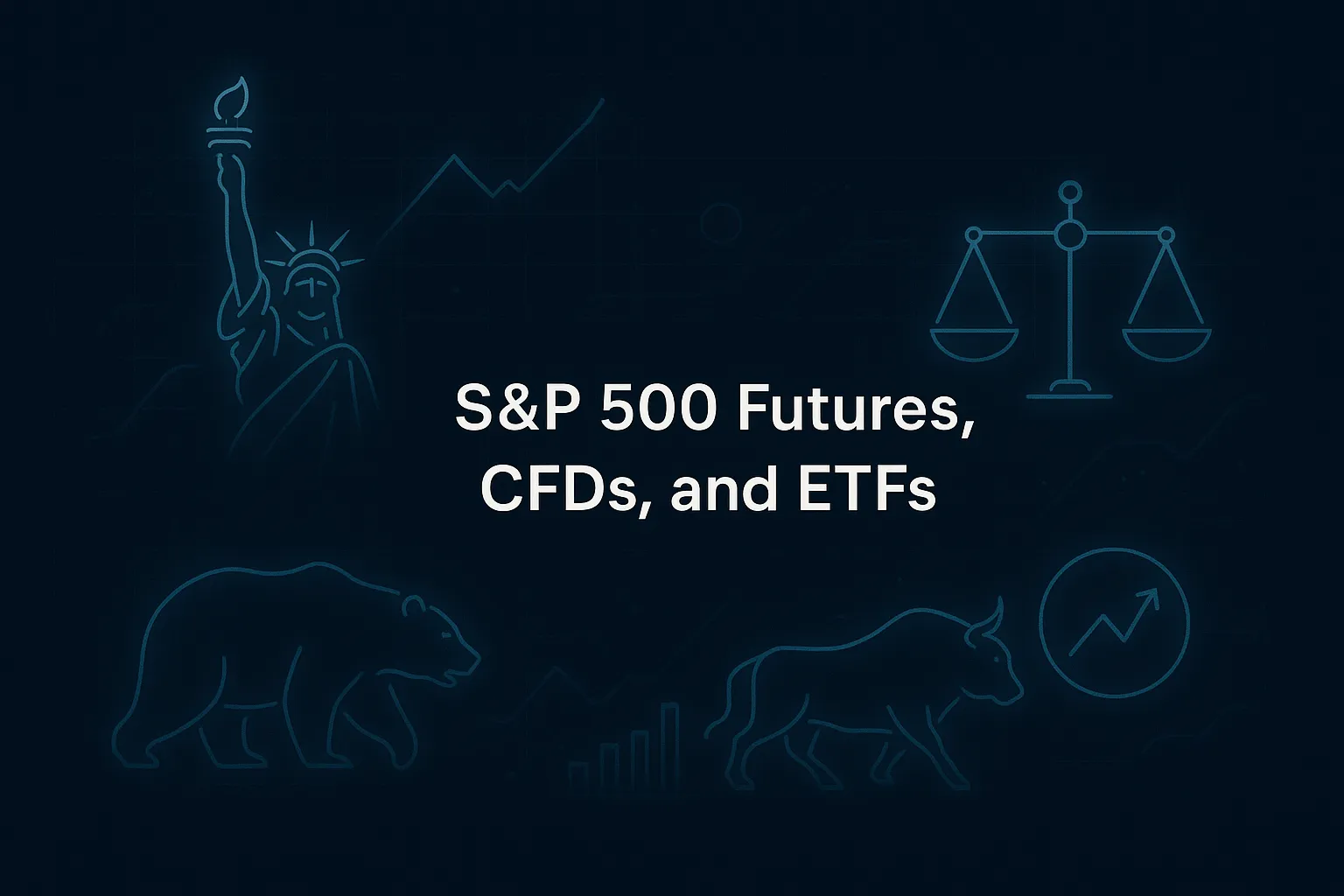 S&P 500 Futures, CFDs, and ETFs